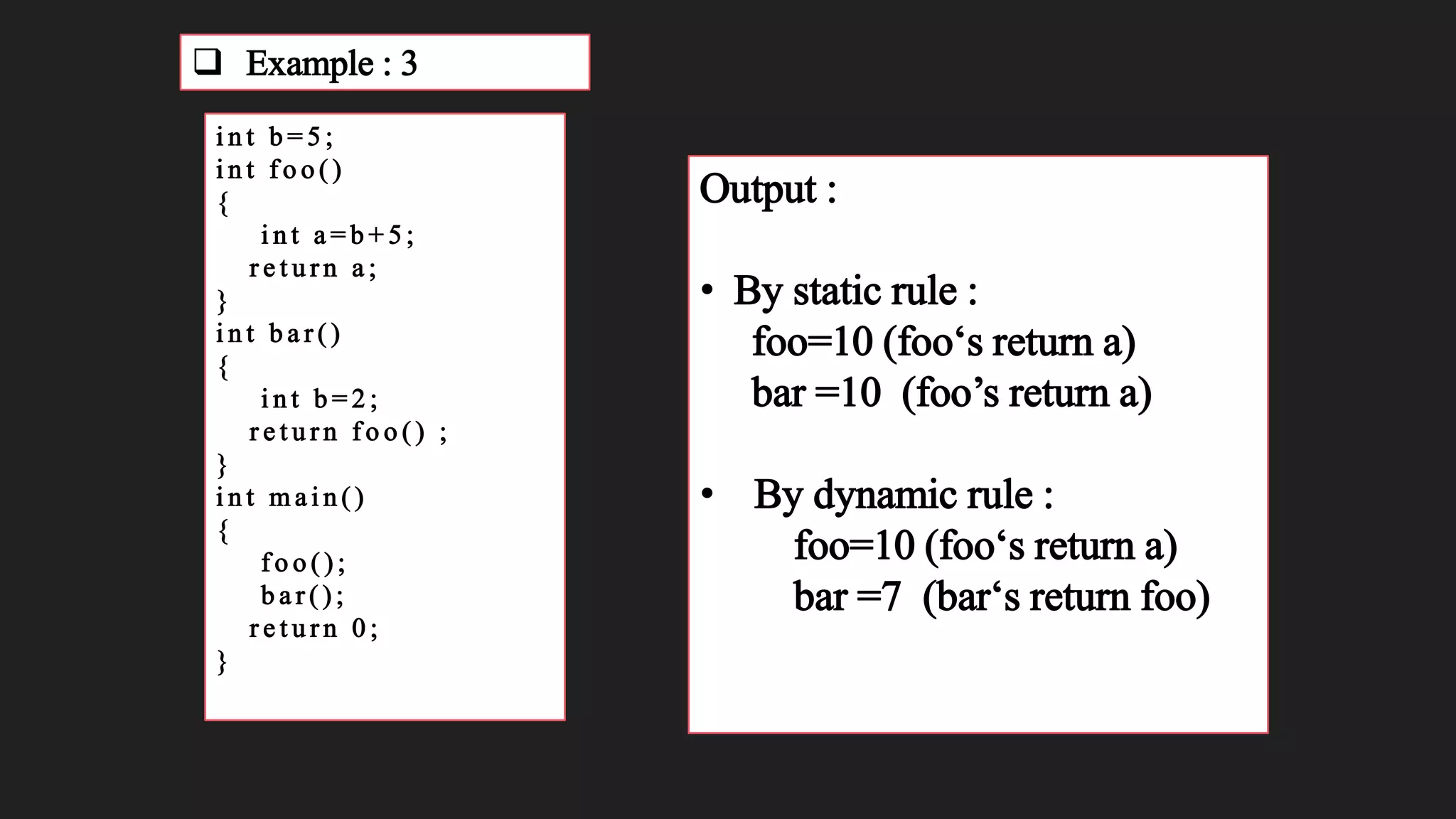 ❑ Example : 3

int b=5;
int foo()
{
 int a=b+5;
 return a;
}
int bar()
{
 int b=2;
 return foo() ;
}
int main()
{
 foo();
 bar();
 return 0;
}

Output :

• By static rule :
foo=10 (foo‘s return a)
bar =10 (foo’s return a)

• By dynamic rule :
foo=10 (foo‘s return a)
bar =7 (bar‘s return foo)